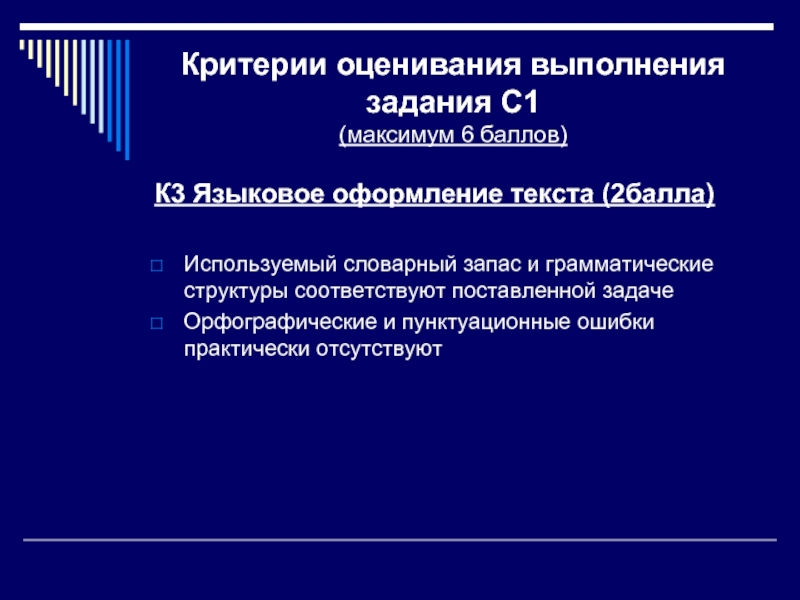 Критерии оценивания выполнения задания С1
(максимум 6 баллов)

К3 Языковое оформление текста (2балла)

Используемый словарный запас и грамматические структуры соответствуют поставленной задаче

Орфографические и пунктуационные ошибки практически отсутствуют